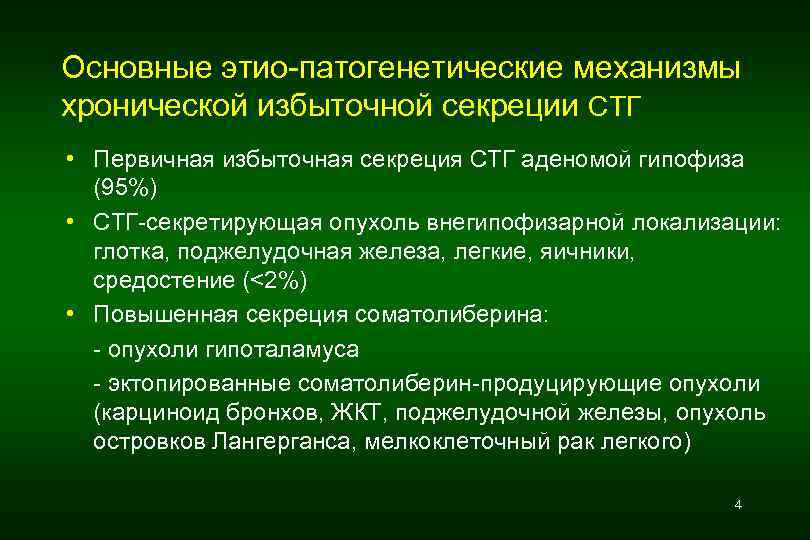 Основные этио-патогенетические механизмы хронической избыточной секреции СТГ

• Первичная избыточная секреция СТГ аденомой гипофиза (95%)
• СТГ-секретирующая опухоль внегипофизарной локализации: глотка, поджелудочная железа, легкие, яичники, средостение (<2%)
• Повышенная секреция соматолиберина:
- опухоли гипоталамуса
- эктопированные соматолиберин-продуцирующие опухоли (карциноид бронхов, ЖКТ, поджелудочной железы, опухоль островков Лангерганса, мелкоклеточный рак легкого)

4